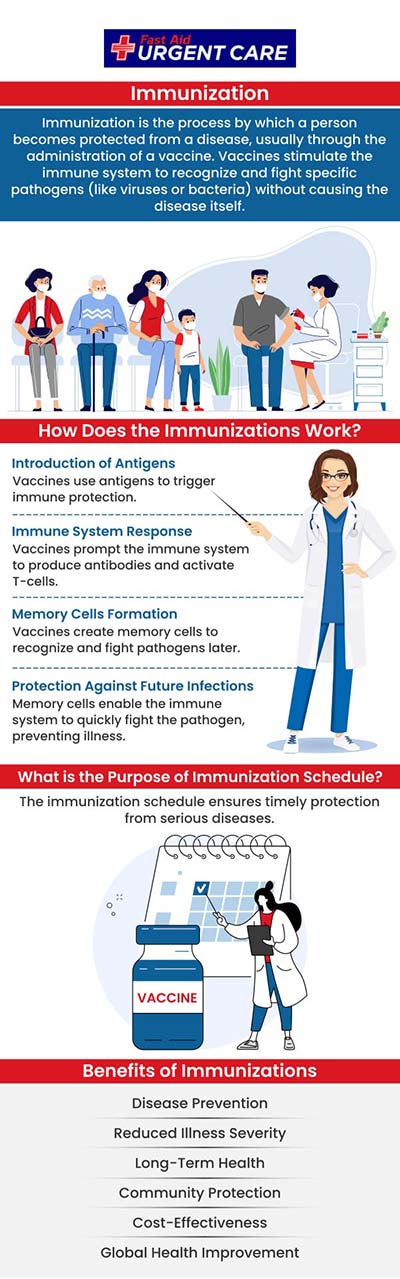 Fast Aid URGENT CARE

Immunization

Immunization is the process by which a person becomes protected from a disease, usually through the administration of a vaccine. Vaccines stimulate the immune system to recognize and fight specific pathogens (like viruses or bacteria) without causing the disease itself.

How Does the Immunizations Work?

Introduction of Antigens
Vaccines use antigens to trigger immune protection.

Immune System Response
Vaccines prompt the immune system to produce antibodies and activate T-cells.

Memory Cells Formation
Vaccines create memory cells to recognize and fight pathogens later.

Protection Against Future Infections
Memory cells enable the immune system to quickly fight the pathogen, preventing illness.

What is the Purpose of Immunization Schedule?

The immunization schedule ensures timely protection from serious diseases.

VACCINE

Benefits of Immunizations

Disease Prevention

Reduced Illness Severity

Long-Term Health

Community Protection

Cost-Effectiveness

Global Health Improvement